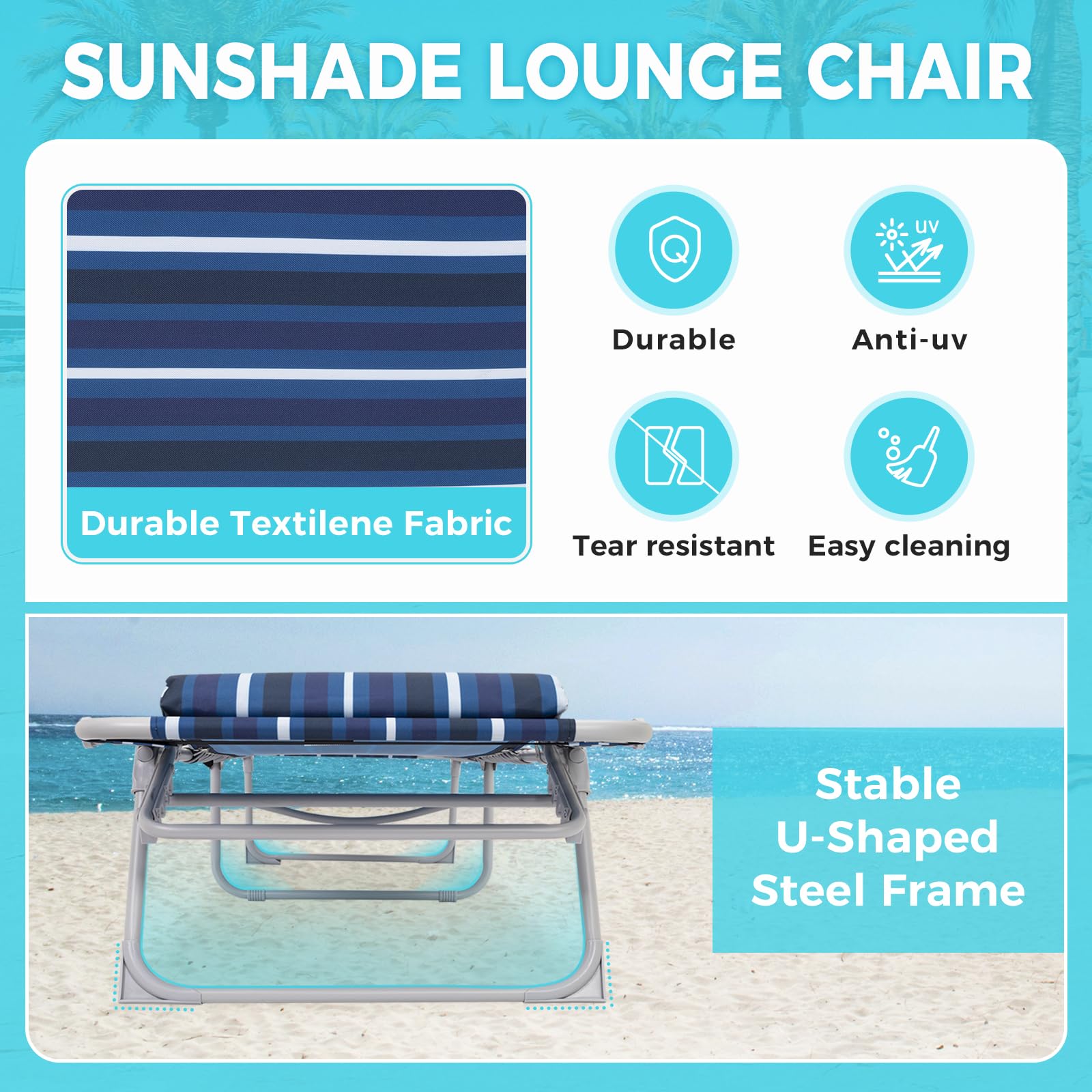 SUNSHADE LOUNGE CHAIR

Durable Textilene Fabric

Q

Durable

UV

Anti-uv

Tear resistant

Easy cleaning

Stable U-Shaped Steel Frame